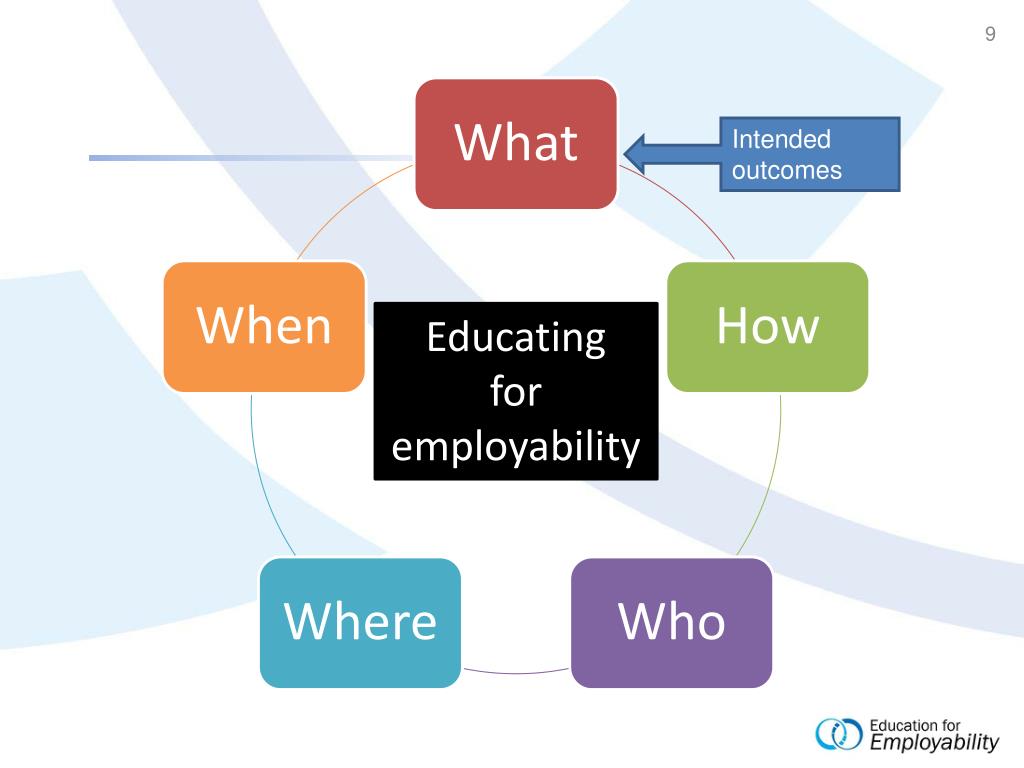 9

What

Intended outcomes

When

Educating for employability

How

Where

Who

Education for Employability